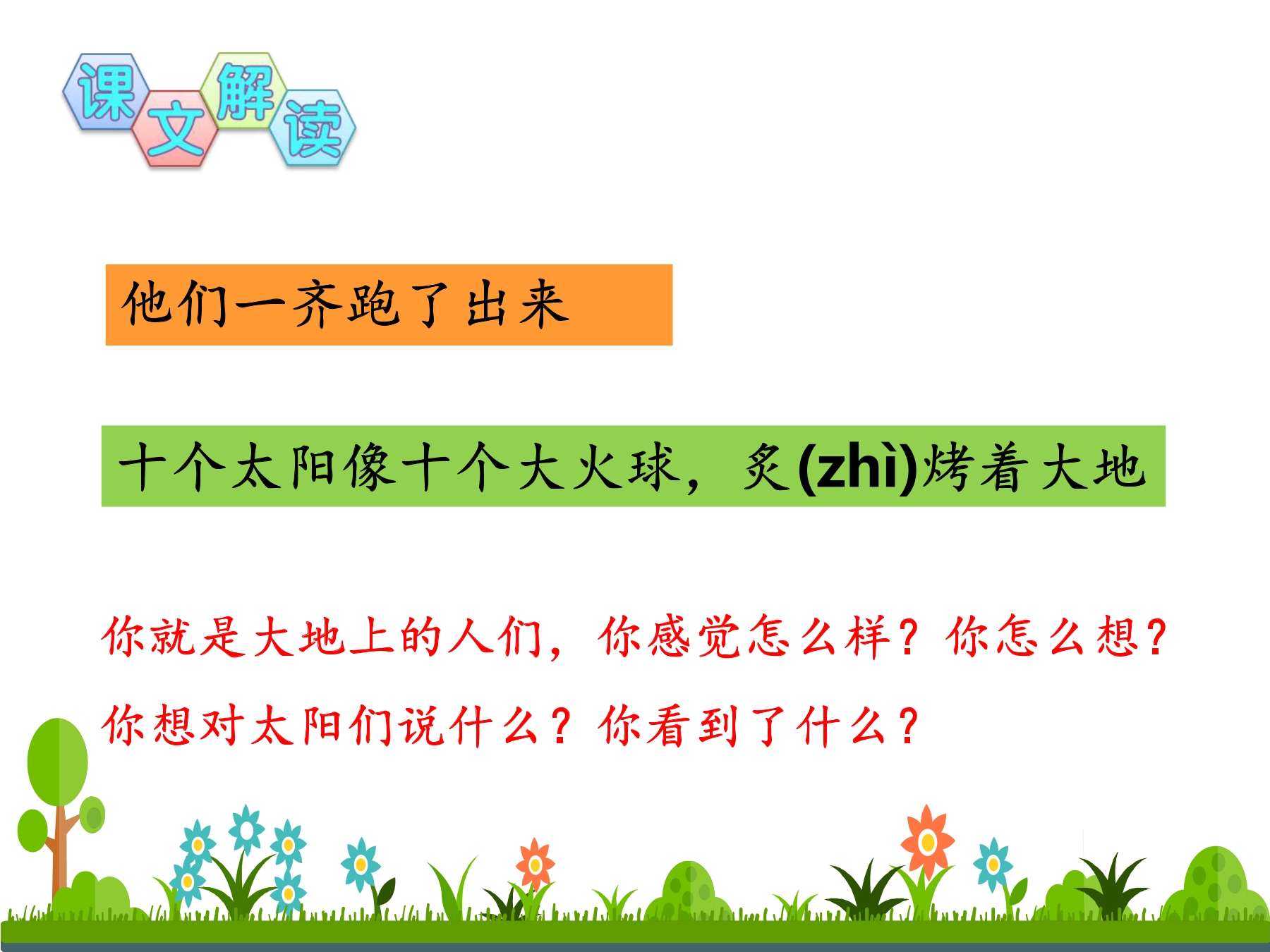 课文解读

他们一齐跑了出来

十个太阳像十个大火球，炙(zhì)烤着大地

你就是大地上的人们，你感觉怎么样？你怎么想？你想对太阳们说什么？你看到了什么？